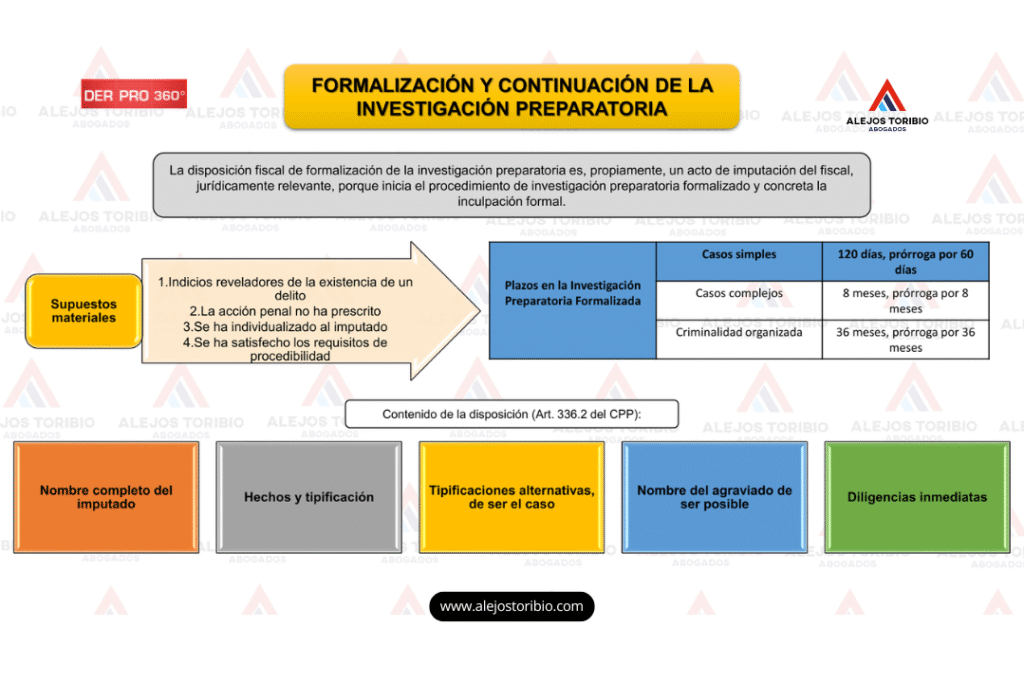 DER PRO 360°

FORMALIZACIÓN Y CONTINUACIÓN DE LA INVESTIGACIÓN PREPARATORIA

ALEJOS TORIBIO
ABOGADOS

La disposición fiscal de formalización de la investigación preparatoria es, propiamente, un acto de imputación del fiscal, jurídicamente relevante, porque inicia el procedimiento de investigación preparatoria formalizado y concreta la inculpación formal.

Supuestos materiales

1.Indicios reveladores de la existencia de un delito
2.La acción penal no ha prescrito
3.Se ha individualizado al imputado
4.Se ha satisfecho los requisitos de procedibilidad

| Plazos en la Investigación Preparatoria Formalizada | Casos simples | 120 días, prórroga por 60 días |
|---|---|---|
| | Casos complejos | 8 meses, prórroga por 8 meses |
| | Criminalidad organizada | 36 meses, prórroga por 36 meses |

Contenido de la disposición (Art. 336.2 del CPP):

Nombre completo del imputado

Hechos y tipificación

Tipificaciones alternativas, de ser el caso

Nombre del agraviado de ser posible

Diligencias inmediatas

www.alejostoribio.com